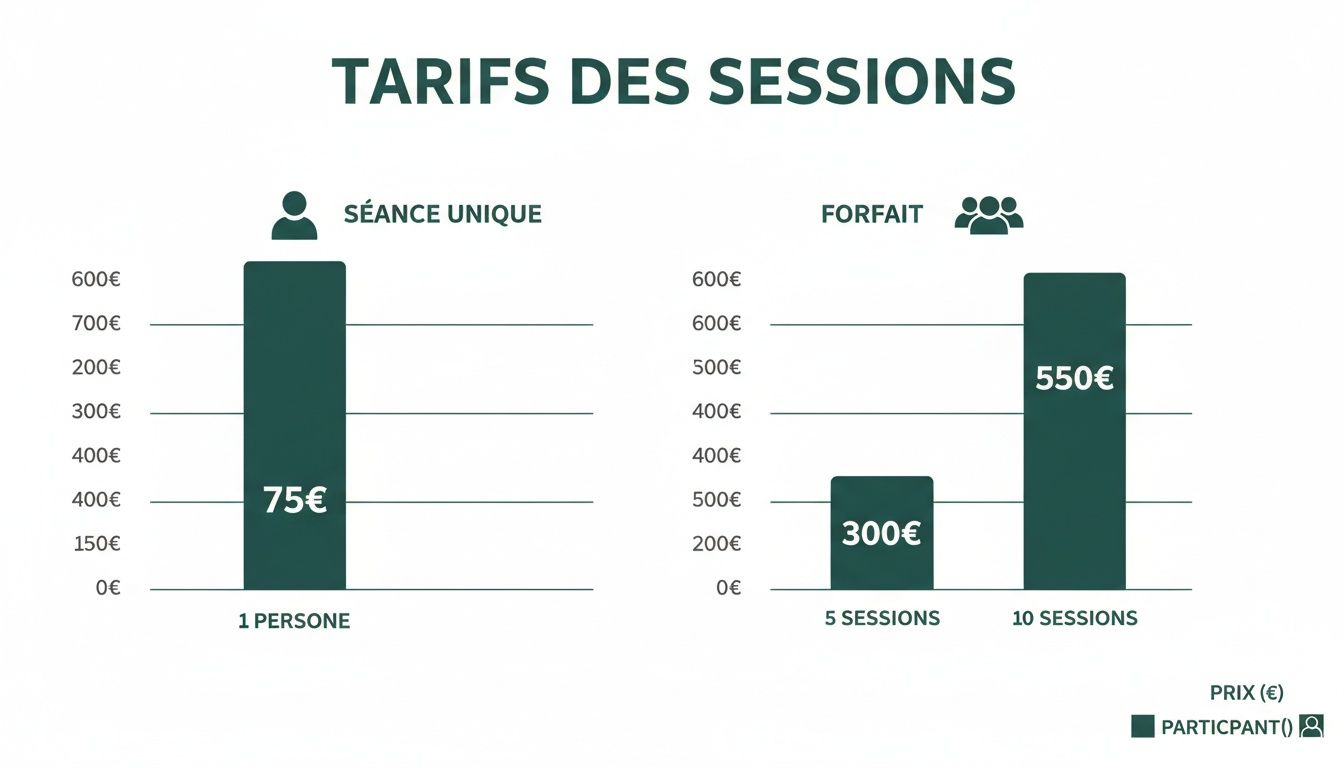 TARIFS DES SESSIONS

SÉANCE UNIQUE

600€
700€
200€
300€
400€
400€
150€
0€

75€

1 PERSONE

FORFAIT

600€
600€
500€
400€
400€
500€
200€
0€

300€

550€

5 SESSIONS

10 SESSIONS

PRIX (€)

PARTICPANT()